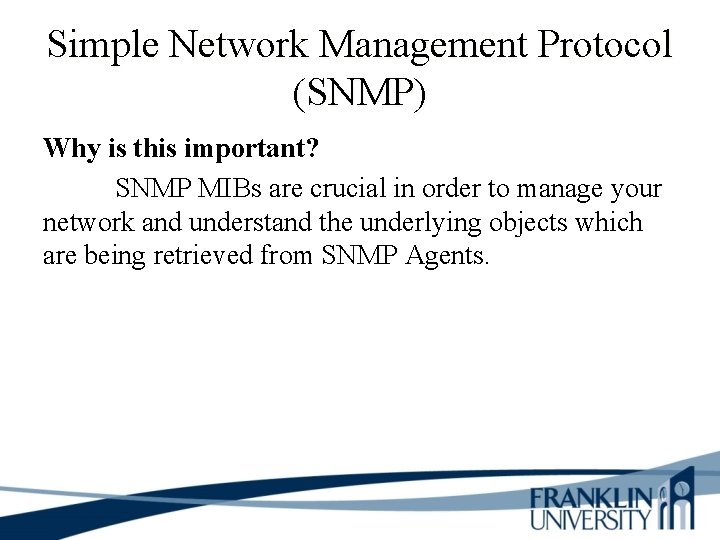 Simple Network Management Protocol (SNMP)

Why is this important?

SNMP MIBs are crucial in order to manage your network and understand the underlying objects which are being retrieved from SNMP Agents.

FRANKLIN UNIVERSITY